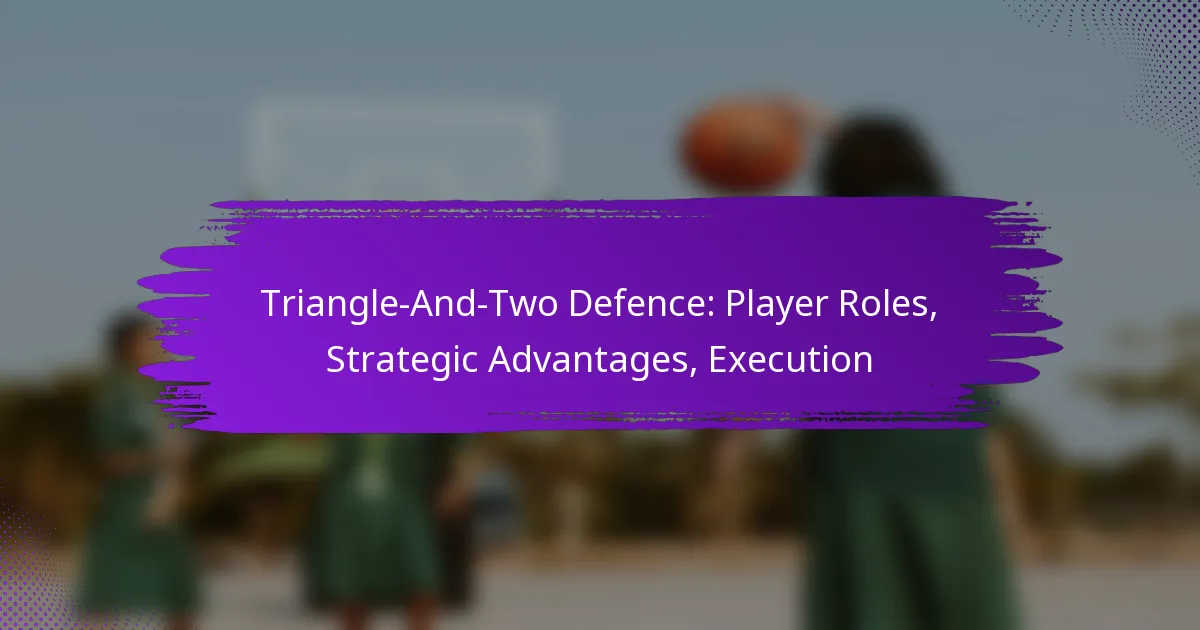 Triangle-And-Two Defence: Player Roles, Strategic Advantages, Execution